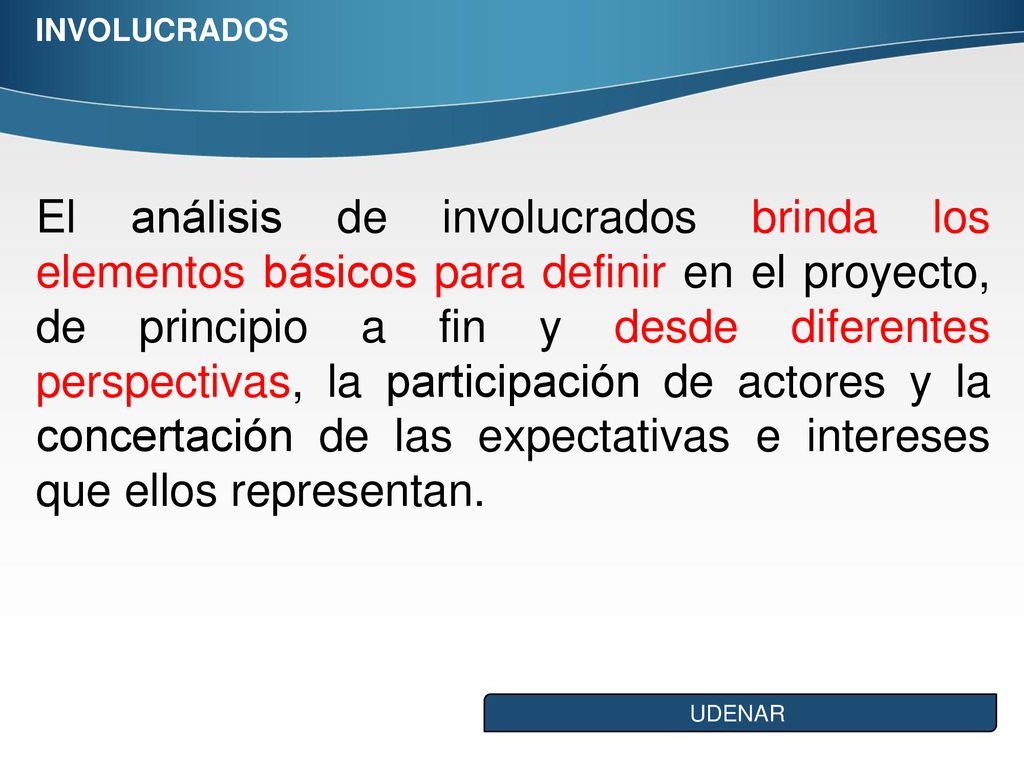 INVOLUCRADOS

El análisis de involucrados brinda los elementos básicos para definir en el proyecto, de principio a fin y desde diferentes perspectivas, la participación de actores y la concertación de las expectativas e intereses que ellos representan.

UDENAR